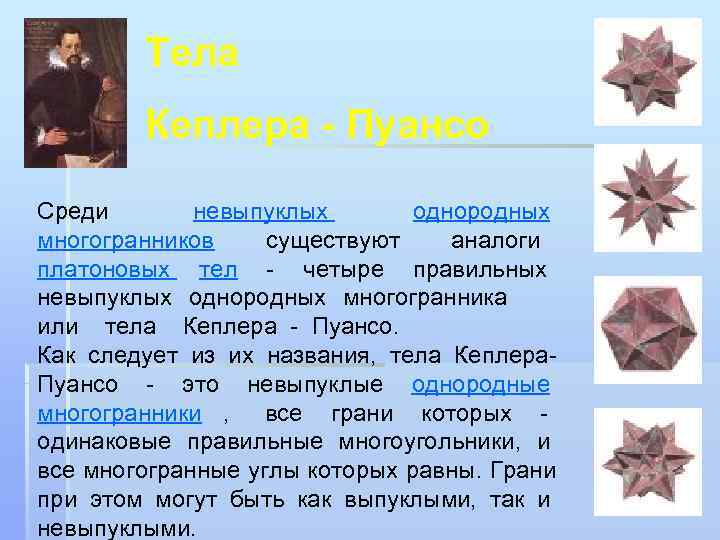 Тела

Кеплера - Пуансо

Среди невыпуклых однородных многогранников существуют аналоги платоновых тел - четыре правильных невыпуклых однородных многогранника или тела Кеплера - Пуансо.
Как следует из их названия, тела Кеплера-Пуансо - это невыпуклые однородные многогранники , все грани которых - одинаковые правильные многоугольники, и все многогранные углы которых равны. Грани при этом могут быть как выпуклыми, так и невыпуклыми.